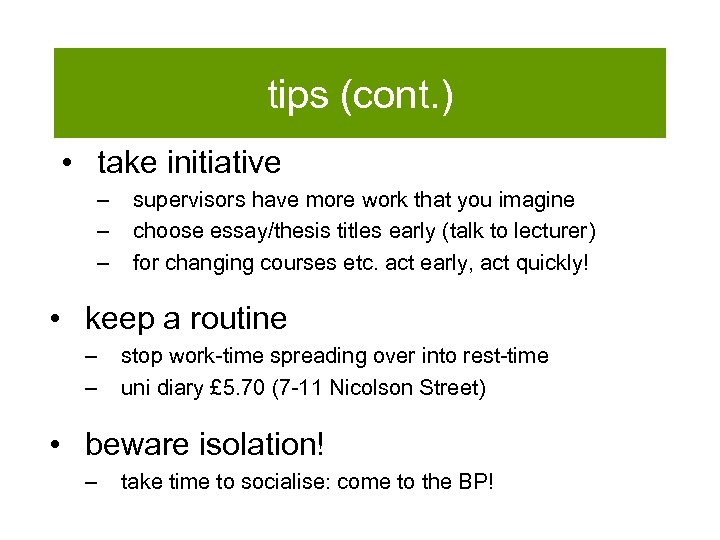 tips (cont.)

• take initiative
– supervisors have more work that you imagine
– choose essay/thesis titles early (talk to lecturer)
– for changing courses etc. act early, act quickly!

• keep a routine
– stop work-time spreading over into rest-time
– uni diary £5.70 (7-11 Nicolson Street)

• beware isolation!
– take time to socialise: come to the BP!